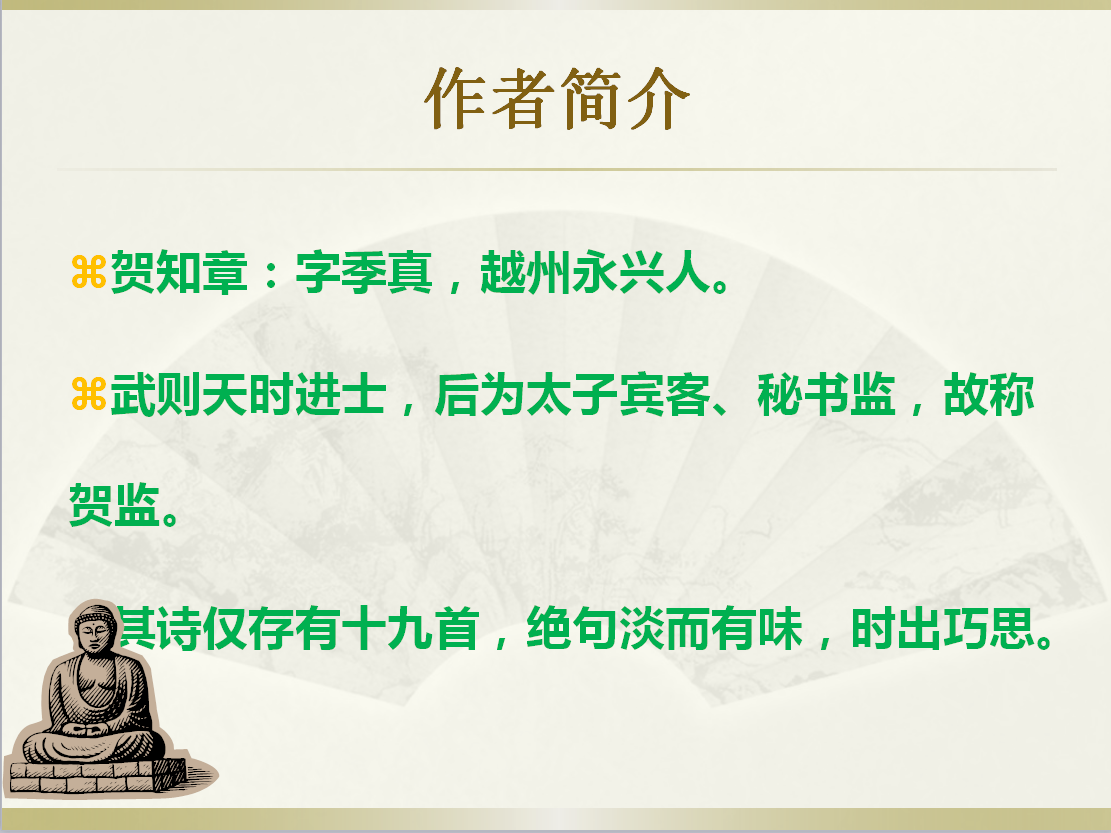 作者简介

⌘贺知章：字季真，越州永兴人。

⌘武则天时进士，后为太子宾客、秘书监，故称贺监。

其诗仅存有十九首，绝句淡而有味，时出巧思。